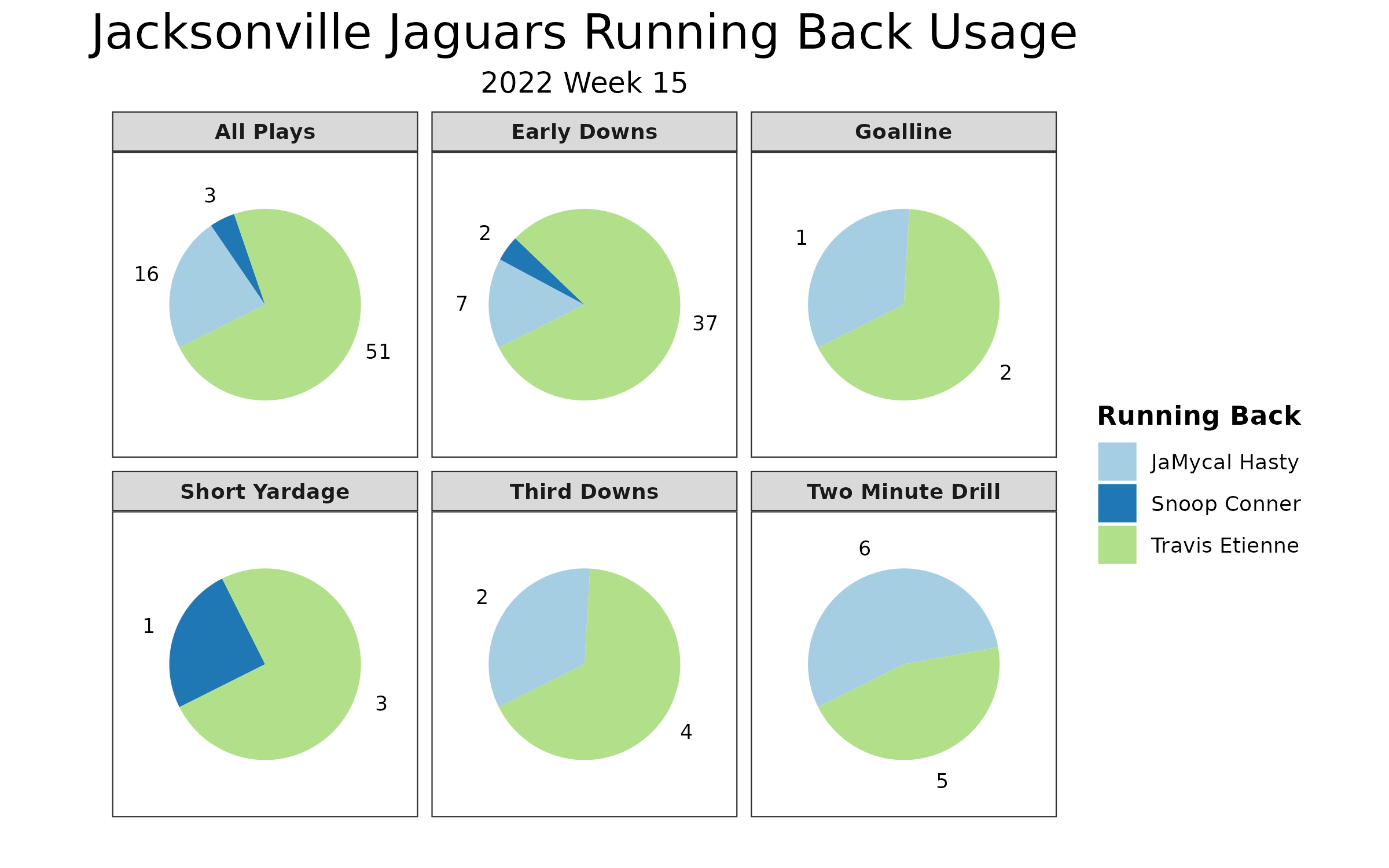 Jacksonville Jaguars Running Back Usage

2022 Week 15

All Plays

3

16

51

Early Downs

2

7

37

Goalline

1

2

Short Yardage

1

3

Third Downs

2

4

Two Minute Drill

6

5

Running Back

JaMycal Hasty

Snoop Conner

Travis Etienne